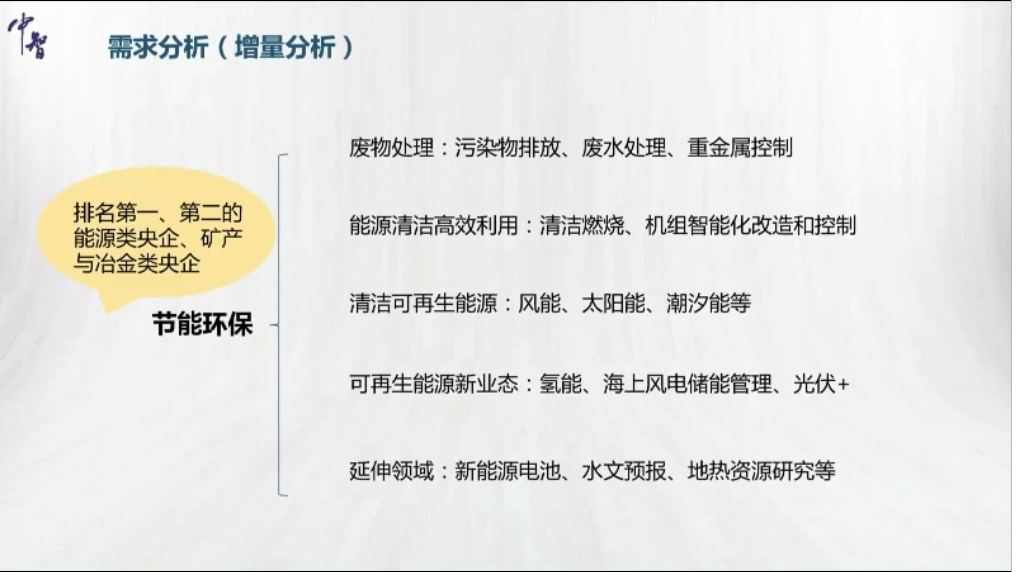 中智

需求分析（增量分析）

排名第一、第二的能源类央企、矿产与冶金类央企

节能环保

废物处理：污染物排放、废水处理、重金属控制

能源清洁高效利用：清洁燃烧、机组智能化改造和控制

清洁可再生能源：风能、太阳能、潮汐能等

可再生能源新业态：氢能、海上风电储能管理、光伏+

延伸领域：新能源电池、水文预报、地热资源研究等